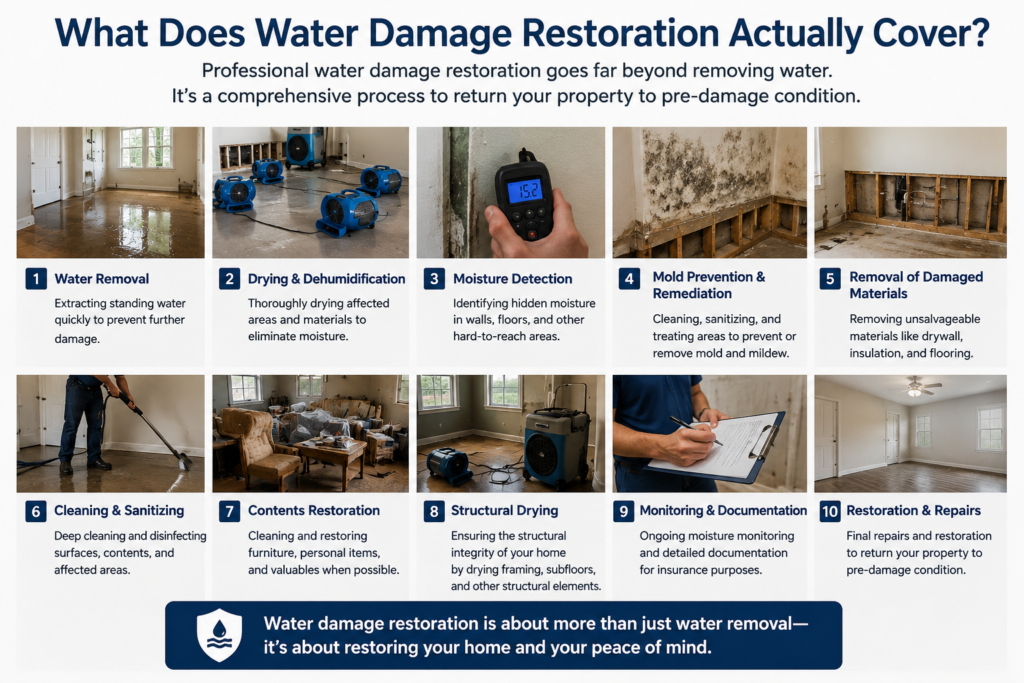 What Does Water Damage Restoration Actually Cover?

Professional water damage restoration goes far beyond removing water. It's a comprehensive process to return your property to pre-damage condition.

15.2

1 Water Removal
Extracting standing water quickly to prevent further damage.

2 Drying & Dehumidification
Thoroughly drying affected areas and materials to eliminate moisture.

3 Moisture Detection
Identifying hidden moisture in walls, floors, and other hard-to-reach areas.

4 Mold Prevention & Remediation
Cleaning, sanitizing, and treating areas to prevent or remove mold and mildew.

5 Removal of Damaged Materials
Removing unsalvageable materials like drywall, insulation, and flooring.

6 Cleaning & Sanitizing
Deep cleaning and disinfecting surfaces, contents, and affected areas.

7 Contents Restoration
Cleaning and restoring furniture, personal items, and valuables when possible.

8 Structural Drying
Ensuring the structural integrity of your home by drying framing, subfloors, and other structural elements.

9 Monitoring & Documentation
Ongoing moisture monitoring and detailed documentation for insurance purposes.

10 Restoration & Repairs
Final repairs and restoration to return your property to pre-damage condition.

Water damage restoration is about more than just water removal— it's about restoring your home and your peace of mind.